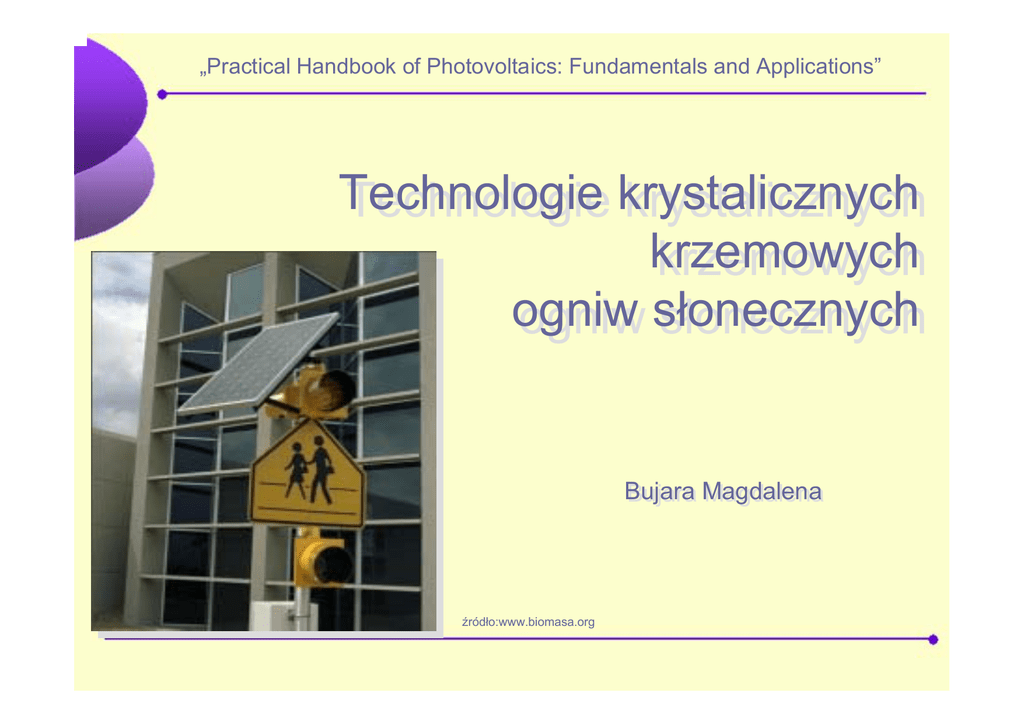 „Practical Handbook of Photovoltaics: Fundamentals and Applications”

Technologie krystalicznych krzemowych ogniw słonecznych

Bujara Magdalena

źródło:www.biomasa.org